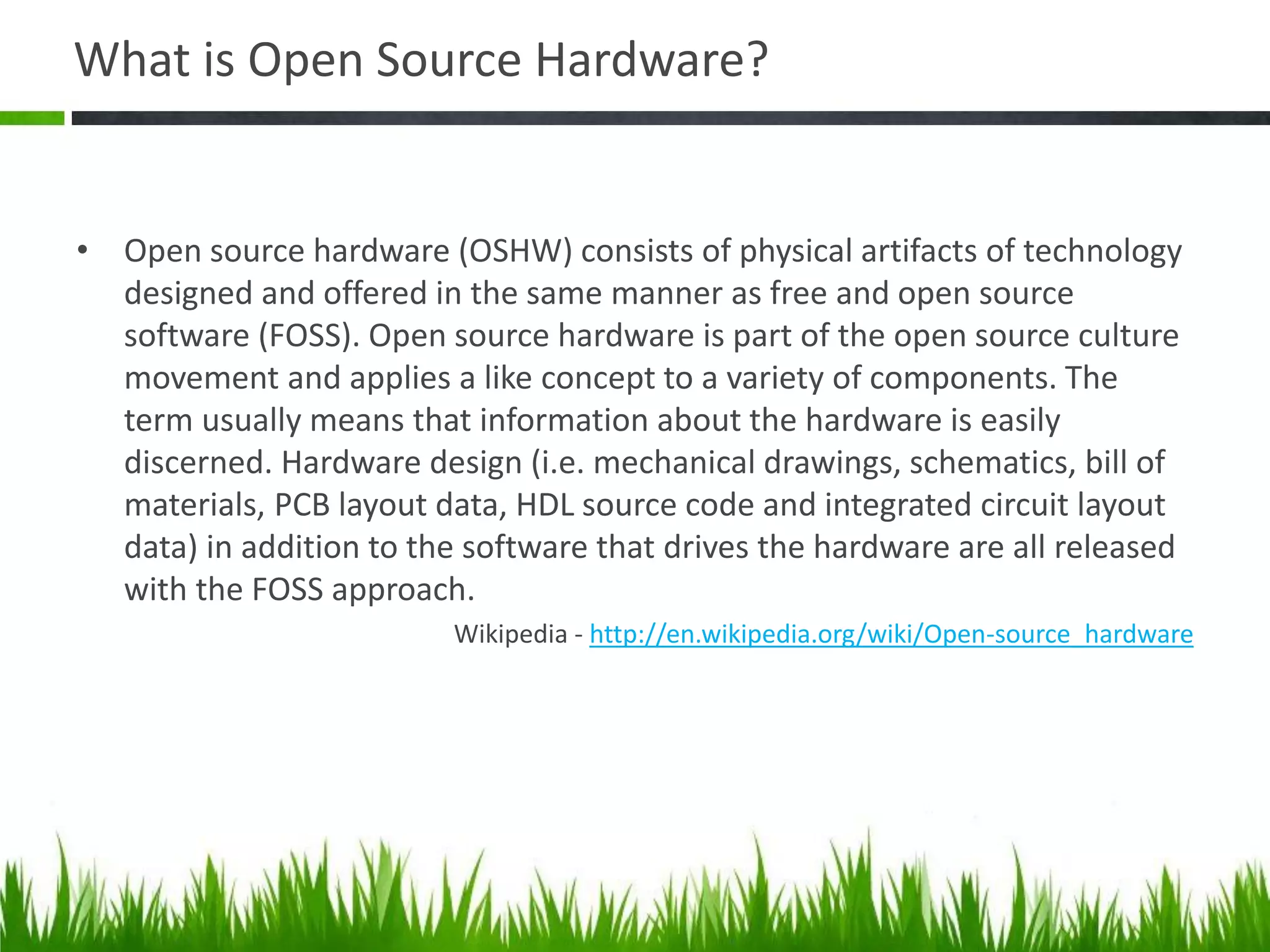 What is Open Source Hardware?

• Open source hardware (OSHW) consists of physical artifacts of technology designed and offered in the same manner as free and open source software (FOSS). Open source hardware is part of the open source culture movement and applies a like concept to a variety of components. The term usually means that information about the hardware is easily discerned. Hardware design (i.e. mechanical drawings, schematics, bill of materials, PCB layout data, HDL source code and integrated circuit layout data) in addition to the software that drives the hardware are all released with the FOSS approach.

Wikipedia - http://en.wikipedia.org/wiki/Open-source_hardware